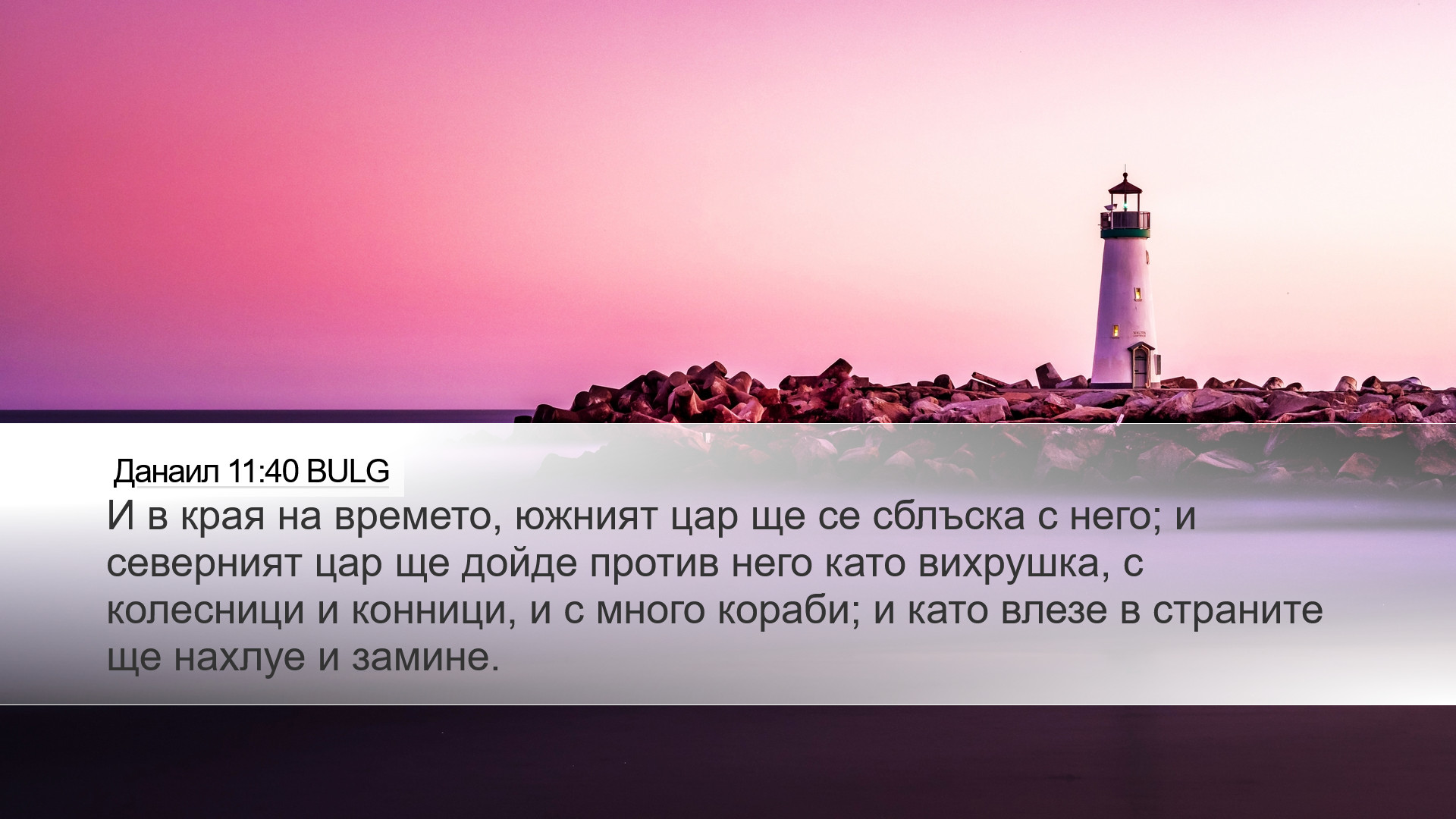 Данаил 11:40 BULG
И в края на времето, южният цар ще се сблъска с него; и северният цар ще дойде против него като вихрушка, с колесници и конници, и с много кораби; и като влезе в страните ще нахлуе и замине.